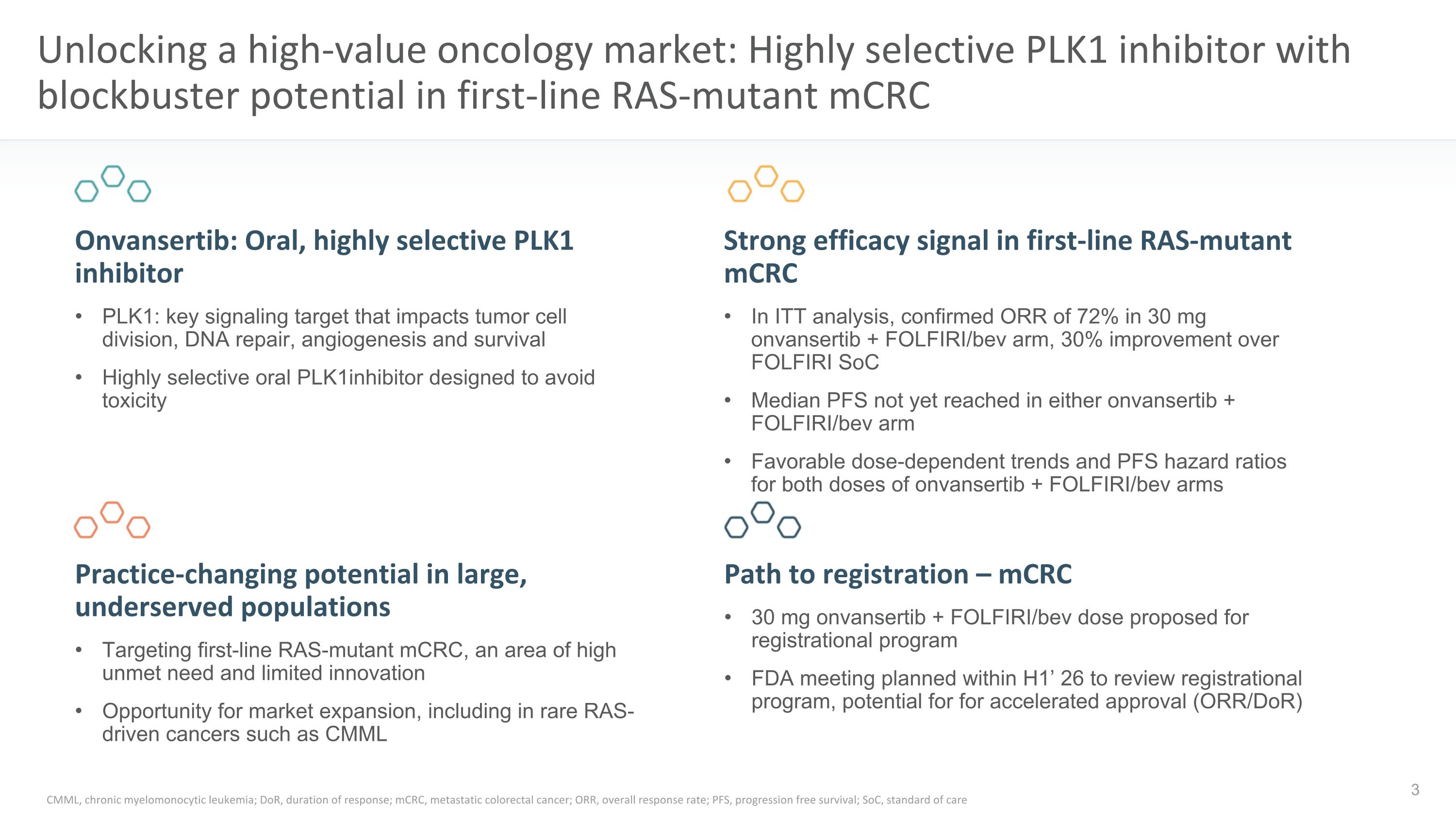 Unlocking a high-value oncology market: Highly selective PLK1 inhibitor with blockbuster potential in first-line RAS-mutant mCRC

Onvansertib: Oral, highly selective PLK1 inhibitor

• PLK1: key signaling target that impacts tumor cell division, DNA repair, angiogenesis and survival

• Highly selective oral PLK1inhibitor designed to avoid toxicity

Practice-changing potential in large, underserved populations

• Targeting first-line RAS-mutant mCRC, an area of high unmet need and limited innovation

• Opportunity for market expansion, including in rare RAS-driven cancers such as CMML

Strong efficacy signal in first-line RAS-mutant mCRC

• In ITT analysis, confirmed ORR of 72% in 30 mg onvansertib + FOLFIRI/bev arm, 30% improvement over FOLFIRI SoC

• Median PFS not yet reached in either onvansertib + FOLFIRI/bev arm

• Favorable dose-dependent trends and PFS hazard ratios for both doses of onvansertib + FOLFIRI/bev arms

Path to registration – mCRC

• 30 mg onvansertib + FOLFIRI/bev dose proposed for registrational program

• FDA meeting planned within H1’ 26 to review registrational program, potential for for accelerated approval (ORR/DoR)

CMML, chronic myelomonocytic leukemia; DoR, duration of response; mCRC, metastatic colorectal cancer; ORR, overall response rate; PFS, progression free survival; SoC, standard of care

3